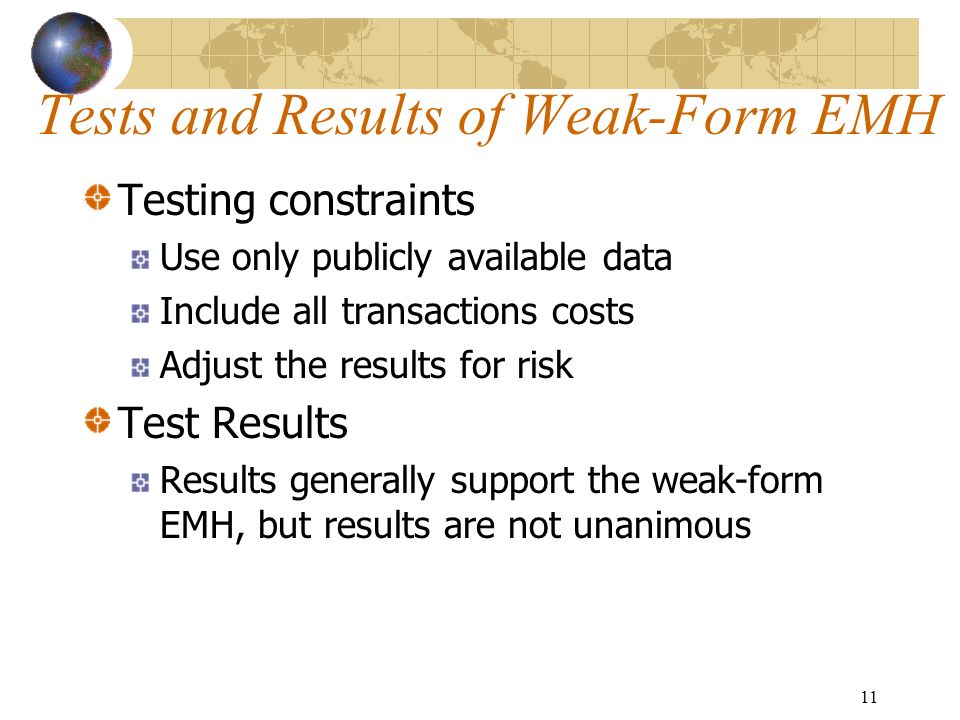 Tests and Results of Weak-Form EMH

Testing constraints

Use only publicly available data

Include all transactions costs

Adjust the results for risk

Test Results

Results generally support the weak-form EMH, but results are not unanimous

11